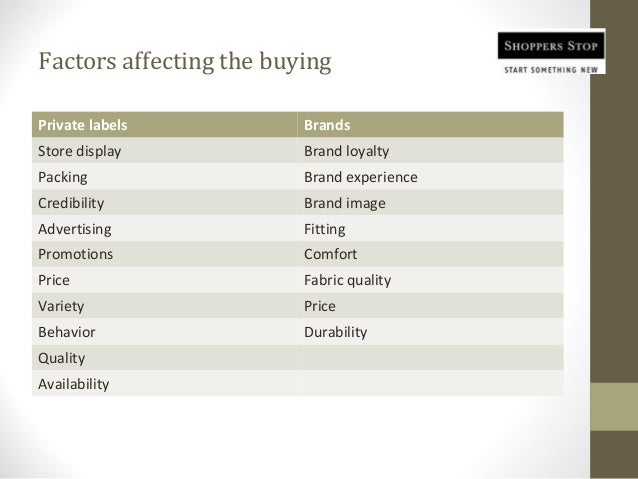 Factors affecting the buying

SHOPPERS STOP
START SOMETHING NEW

| Private labels | Brands |
|---|---|
| Store display | Brand loyalty |
| Packing | Brand experience |
| Credibility | Brand image |
| Advertising | Fitting |
| Promotions | Comfort |
| Price | Fabric quality |
| Variety | Price |
| Behavior | Durability |
| Quality | |
| Availability | |